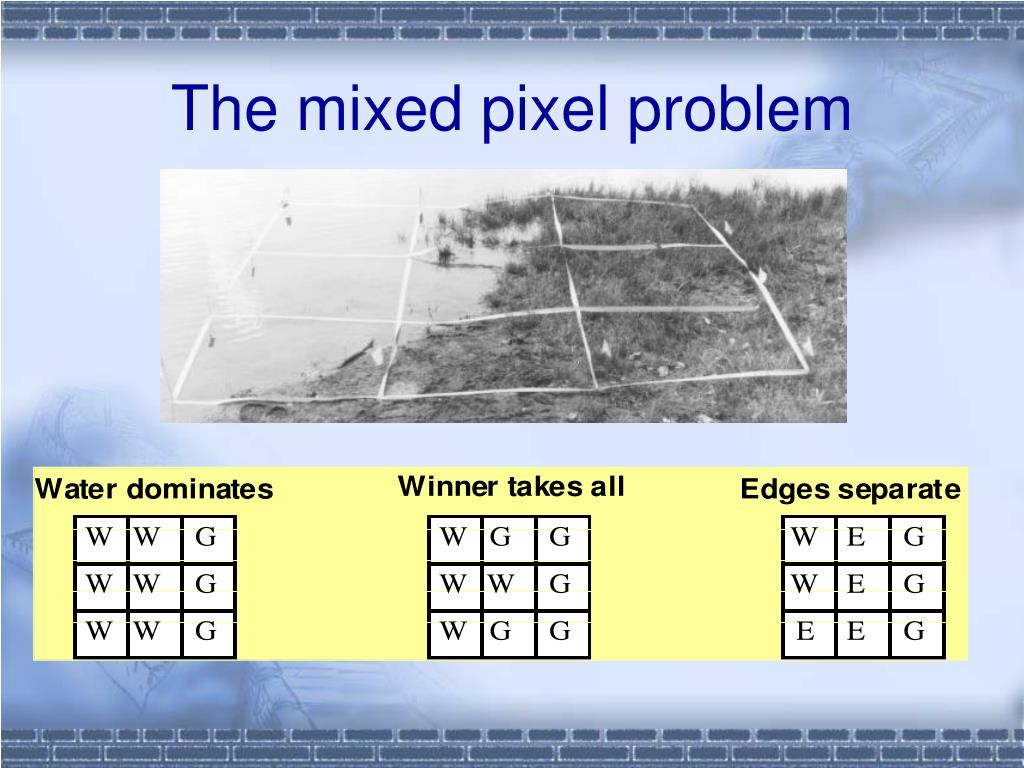 The mixed pixel problem

Water dominates

| W | W | G |
|---|---|---|
| W | W | G |
| W | W | G |

Winner takes all

| W | G | G |
|---|---|---|
| W | W | G |
| W | G | G |

Edges separate

| W | E | G |
|---|---|---|
| W | E | G |
| E | E | G |